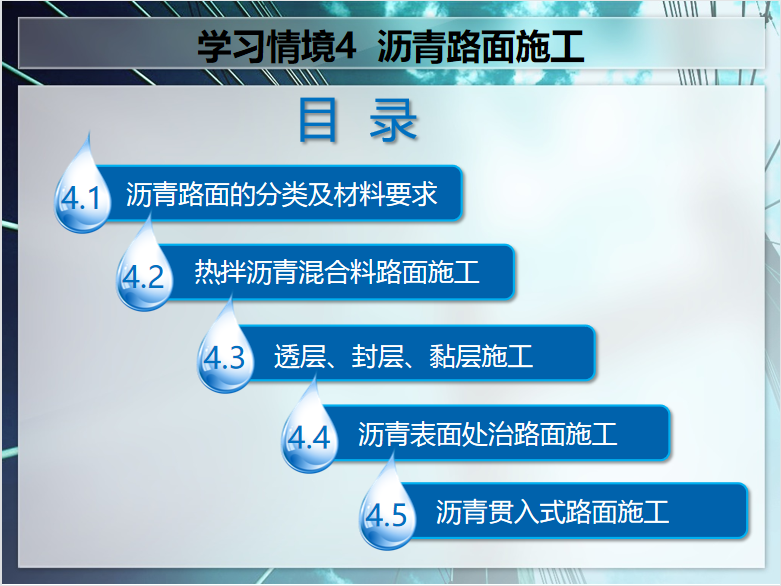 学习情境4 沥青路面施工

目 录

4.1 沥青路面的分类及材料要求

4.2 热拌沥青混合料路面施工

4.3 透层、封层、黏层施工

4.4 沥青表面处治路面施工

4.5 沥青贯入式路面施工